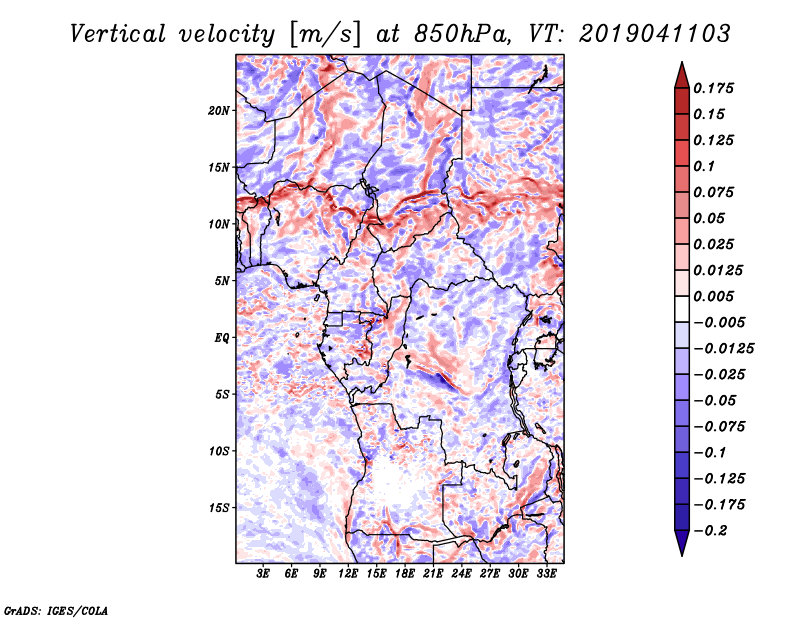 Vertical velocity [m/s] at 850hPa, VT: 2019041103

20N
15N
10N
5N
EQ
5S
10S
15S

3E 6E 9E 12E 15E 18E 21E 24E 27E 30E 33E

0.175
0.15
0.125
0.1
0.075
0.05
0.025
0.0125
0.005
−0.005
−0.0125
−0.025
−0.05
−0.075
−0.1
−0.125
−0.175
−0.2

GrADS: IGES/COLA